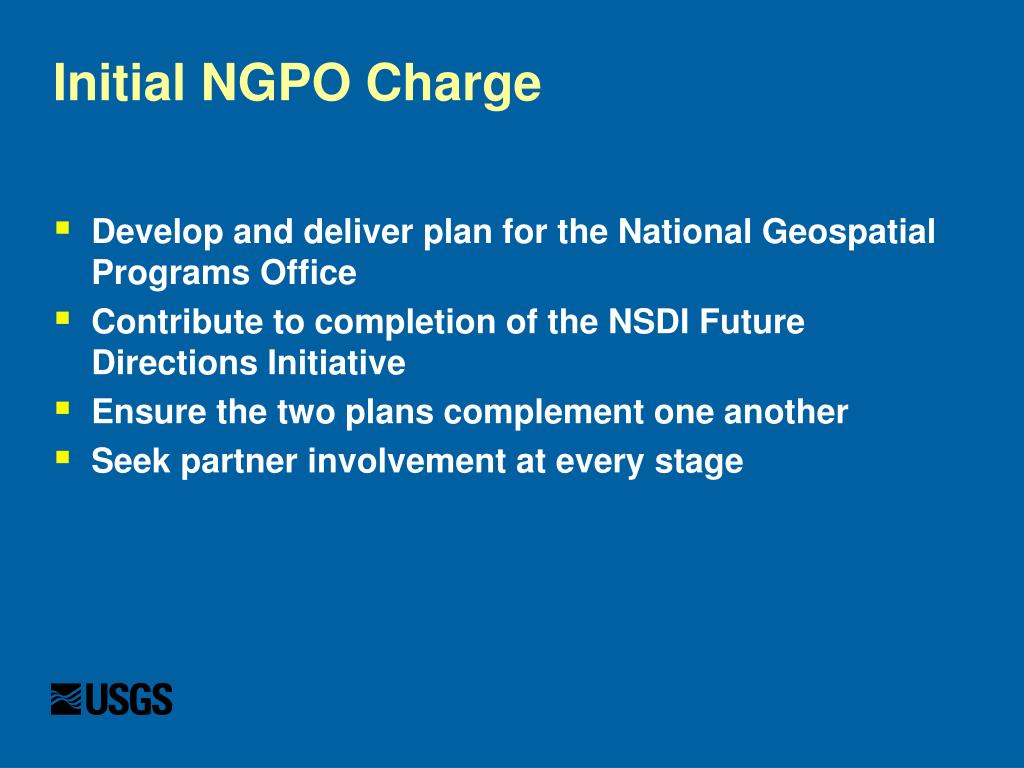 Initial NGPO Charge

- Develop and deliver plan for the National Geospatial Programs Office
- Contribute to completion of the NSDI Future Directions Initiative
- Ensure the two plans complement one another
- Seek partner involvement at every stage

USGS